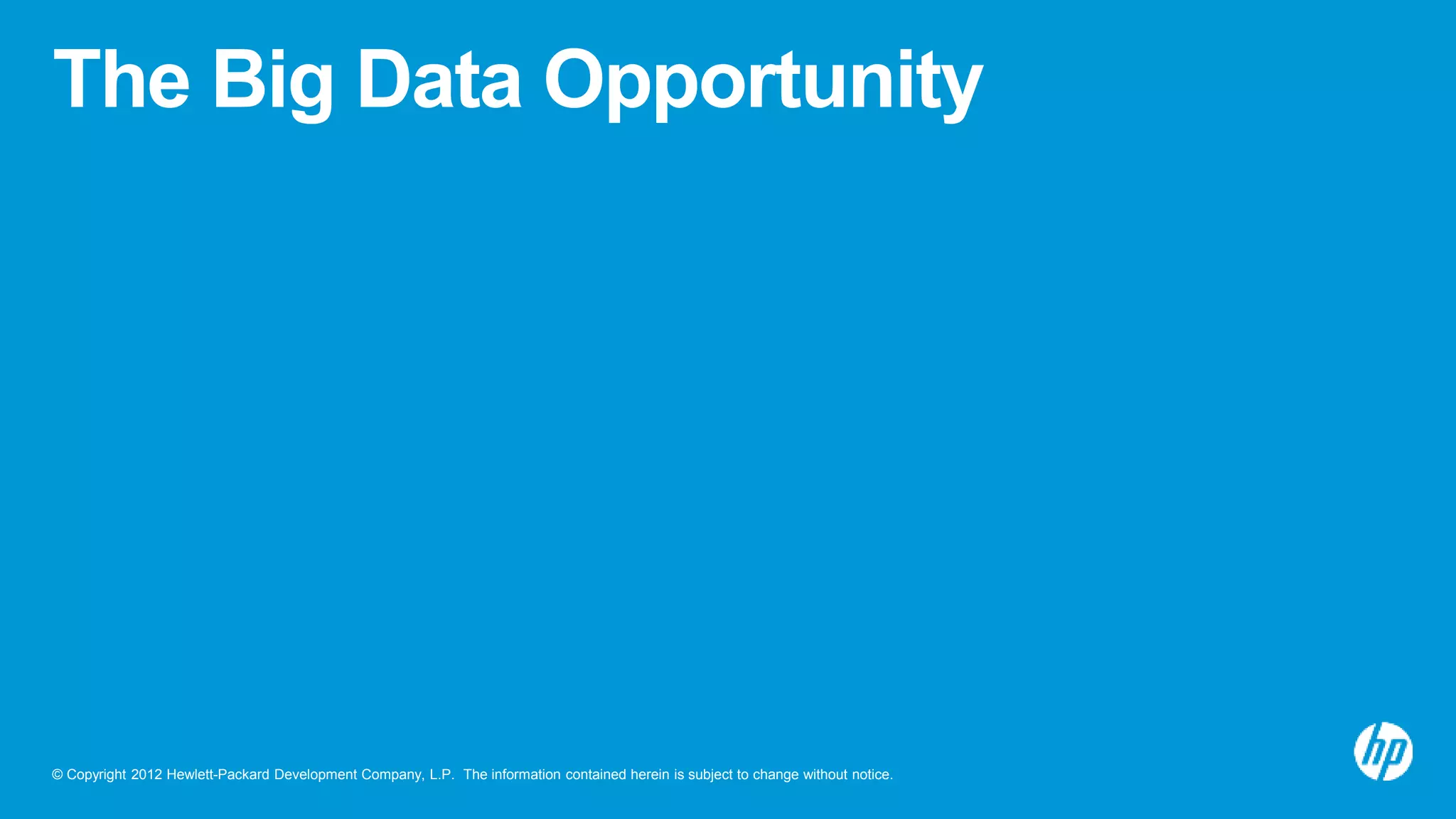 The Big Data Opportunity

© Copyright 2012 Hewlett-Packard Development Company, L.P. The information contained herein is subject to change without notice.

hp